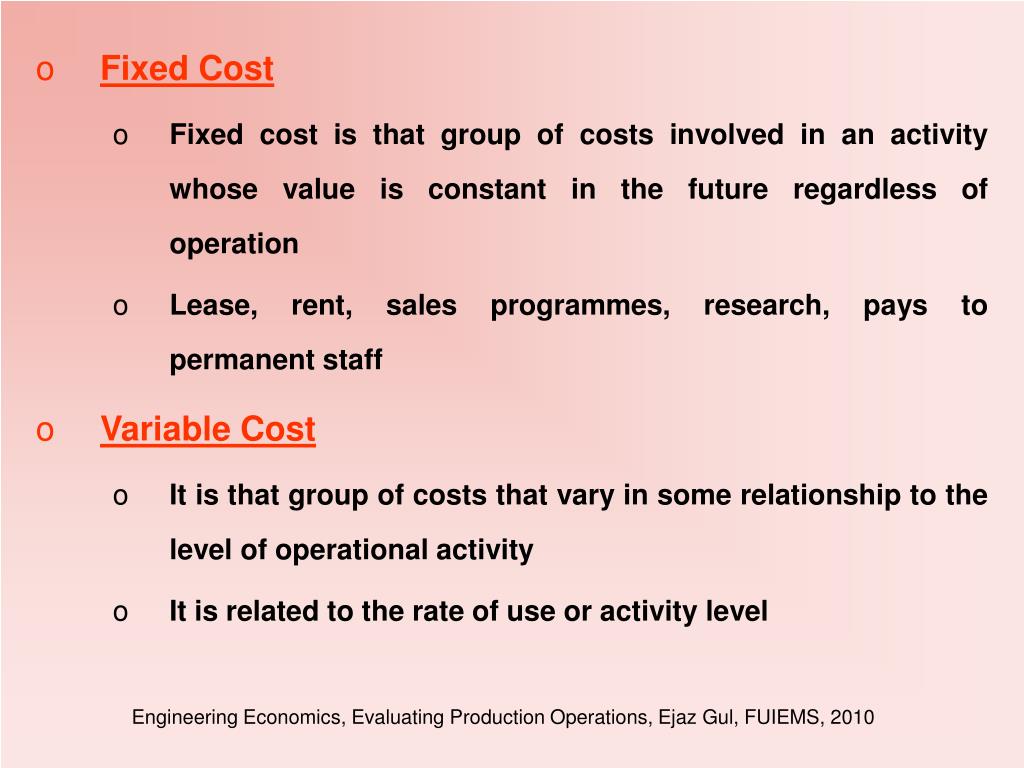 o Fixed Cost

o Fixed cost is that group of costs involved in an activity whose value is constant in the future regardless of operation

o Lease, rent, sales programmes, research, pays to permanent staff

o Variable Cost

o It is that group of costs that vary in some relationship to the level of operational activity

o It is related to the rate of use or activity level

Engineering Economics, Evaluating Production Operations, Ejaz Gul, FUIEMS, 2010